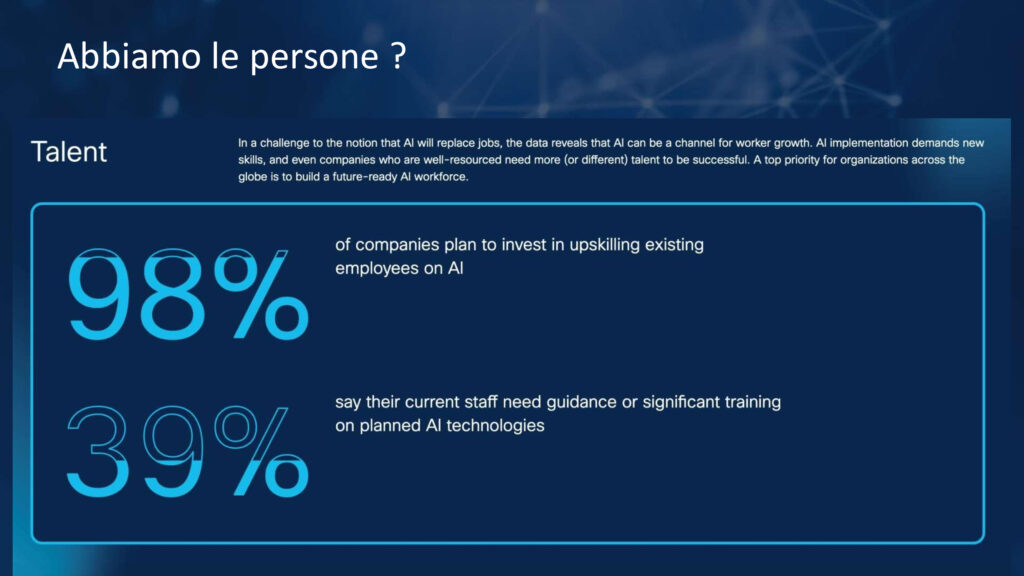 Abbiamo le persone ?

Talent

In a challenge to the notion that AI will replace jobs, the data reveals that AI can be a channel for worker growth. AI implementation demands new skills, and even companies who are well-resourced need more (or different) talent to be successful. A top priority for organizations across the globe is to build a future-ready AI workforce.

98%

of companies plan to invest in upskilling existing employees on AI

39%

say their current staff need guidance or significant training on planned AI technologies